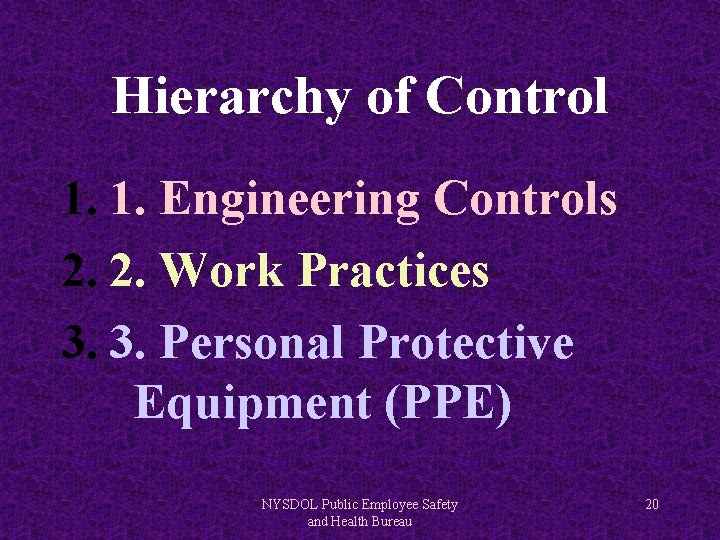 Hierarchy of Control

1. 1. Engineering Controls
2. 2. Work Practices
3. 3. Personal Protective Equipment (PPE)

NYSDOL Public Employee Safety and Health Bureau

20